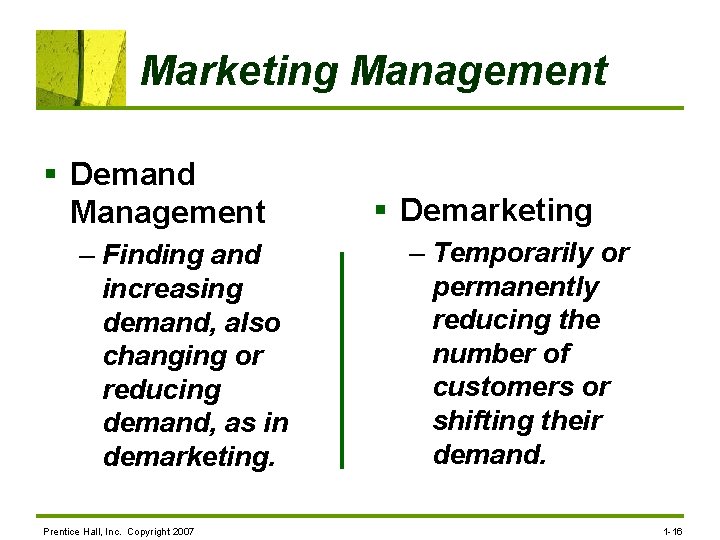 Marketing Management

▪ Demand Management
– Finding and increasing demand, also changing or reducing demand, as in demarketing.

▪ Demarketing
– Temporarily or permanently reducing the number of customers or shifting their demand.

Prentice Hall, Inc. Copyright 2007

1-16